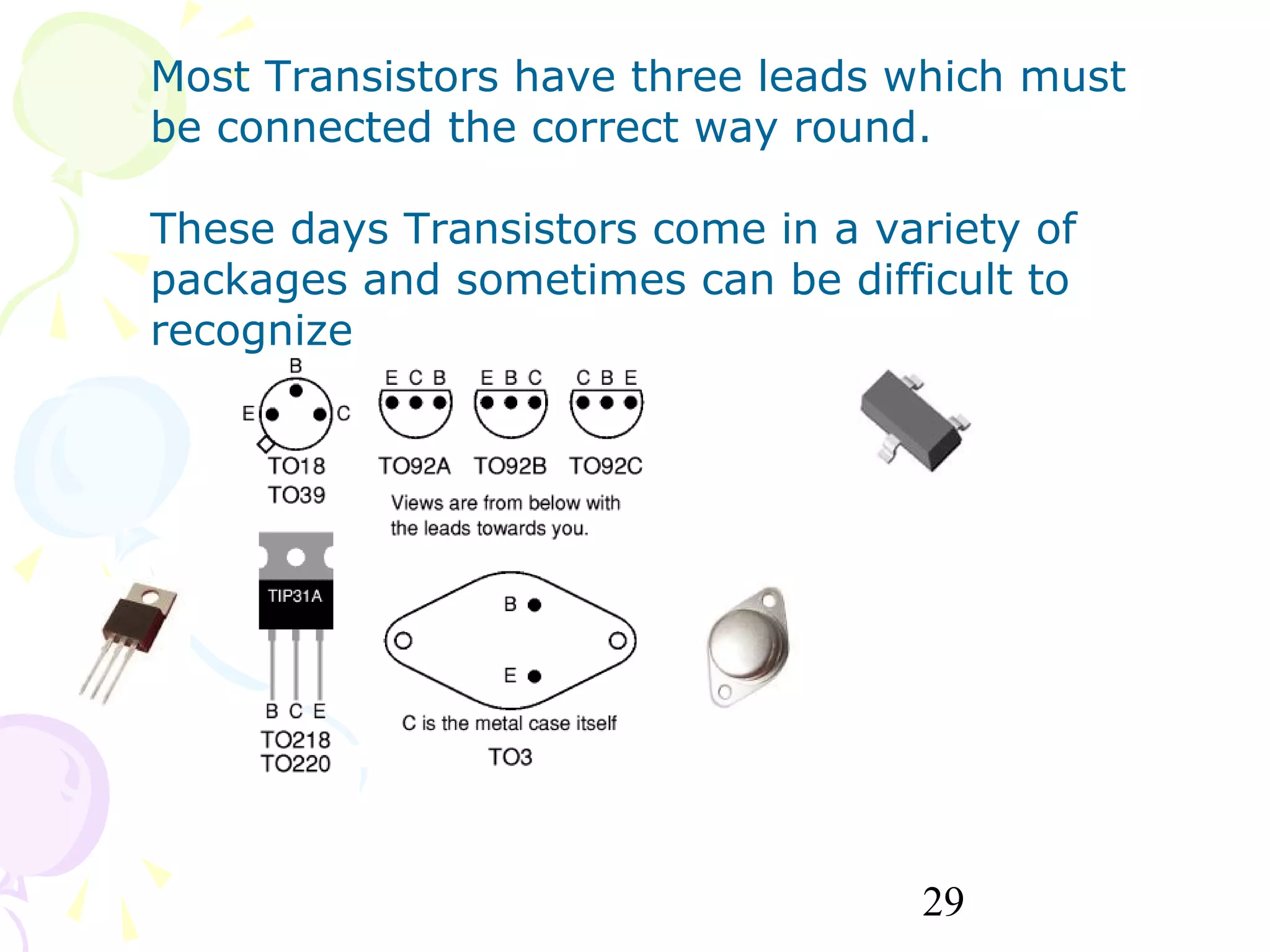 Most Transistors have three leads which must be connected the correct way round.

These days Transistors come in a variety of packages and sometimes can be difficult to recognize

B
E
C
TO18
TO39

E C B
TO92A

E B C
TO92B

C B E
TO92C

Views are from below with the leads towards you.

TIP31A
B C E
TO218
TO220

B
E
C is the metal case itself
TO3

29